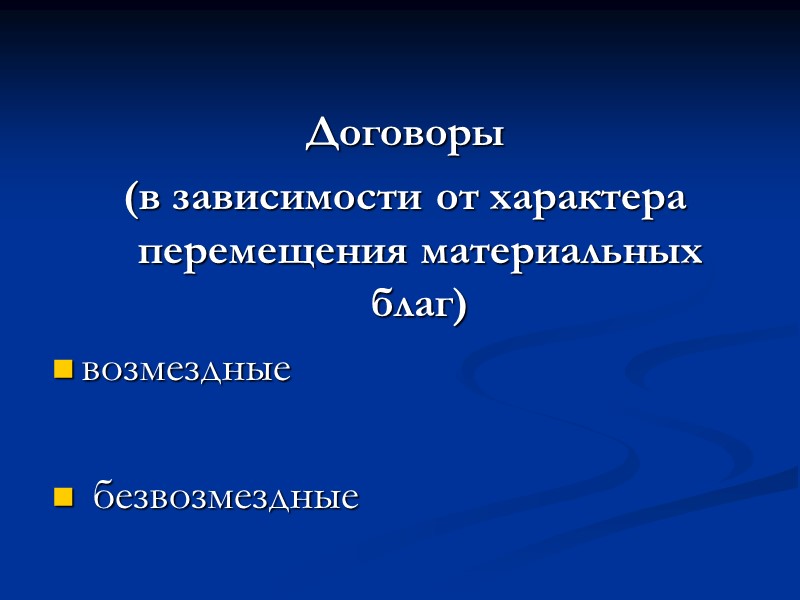 Договоры
(в зависимости от характера перемещения материальных благ)

возмездные

безвозмездные